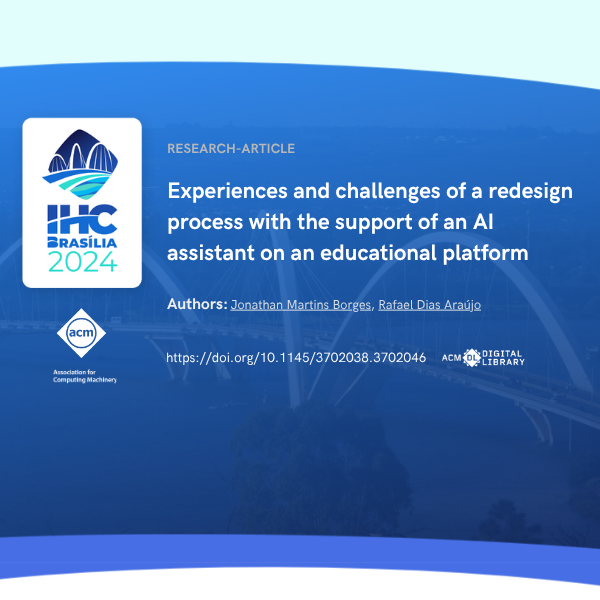 IHC
BRASÍLIA
2024

acm
Association for Computing Machinery

RESEARCH-ARTICLE

Experiences and challenges of a redesign process with the support of an AI assistant on an educational platform

Authors: Jonathan Martins Borges, Rafael Dias Araújo

https://doi.org/10.1145/3702038.3702046

ACM DL DIGITAL LIBRARY